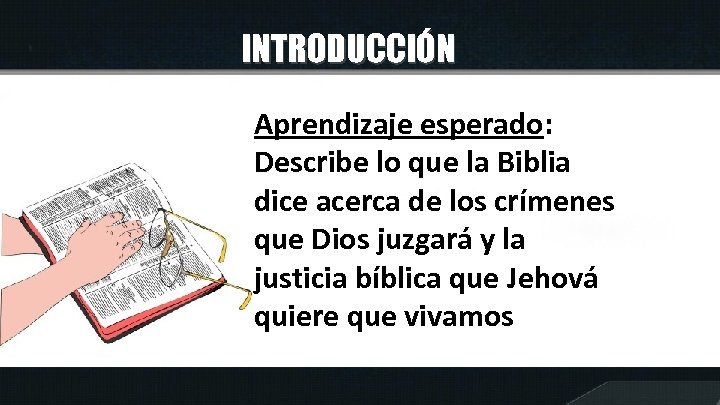 INTRODUCCIÓN

Aprendizaje esperado: Describe lo que la Biblia dice acerca de los crímenes que Dios juzgará y la justicia bíblica que Jehová quiere que vivamos